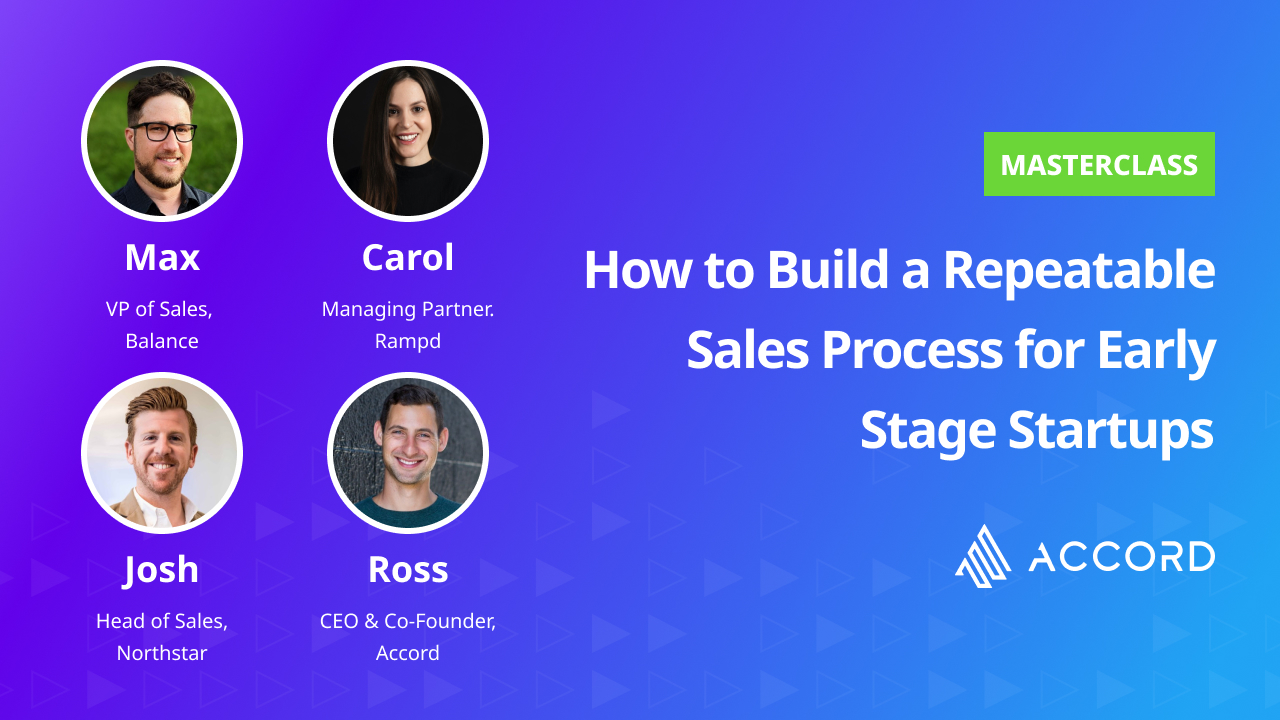 Max
VP of Sales, Balance

Carol
Managing Partner. Rampd

Josh
Head of Sales, Northstar

Ross
CEO & Co-Founder, Accord

MASTERCLASS

How to Build a Repeatable Sales Process for Early Stage Startups

ACCORD